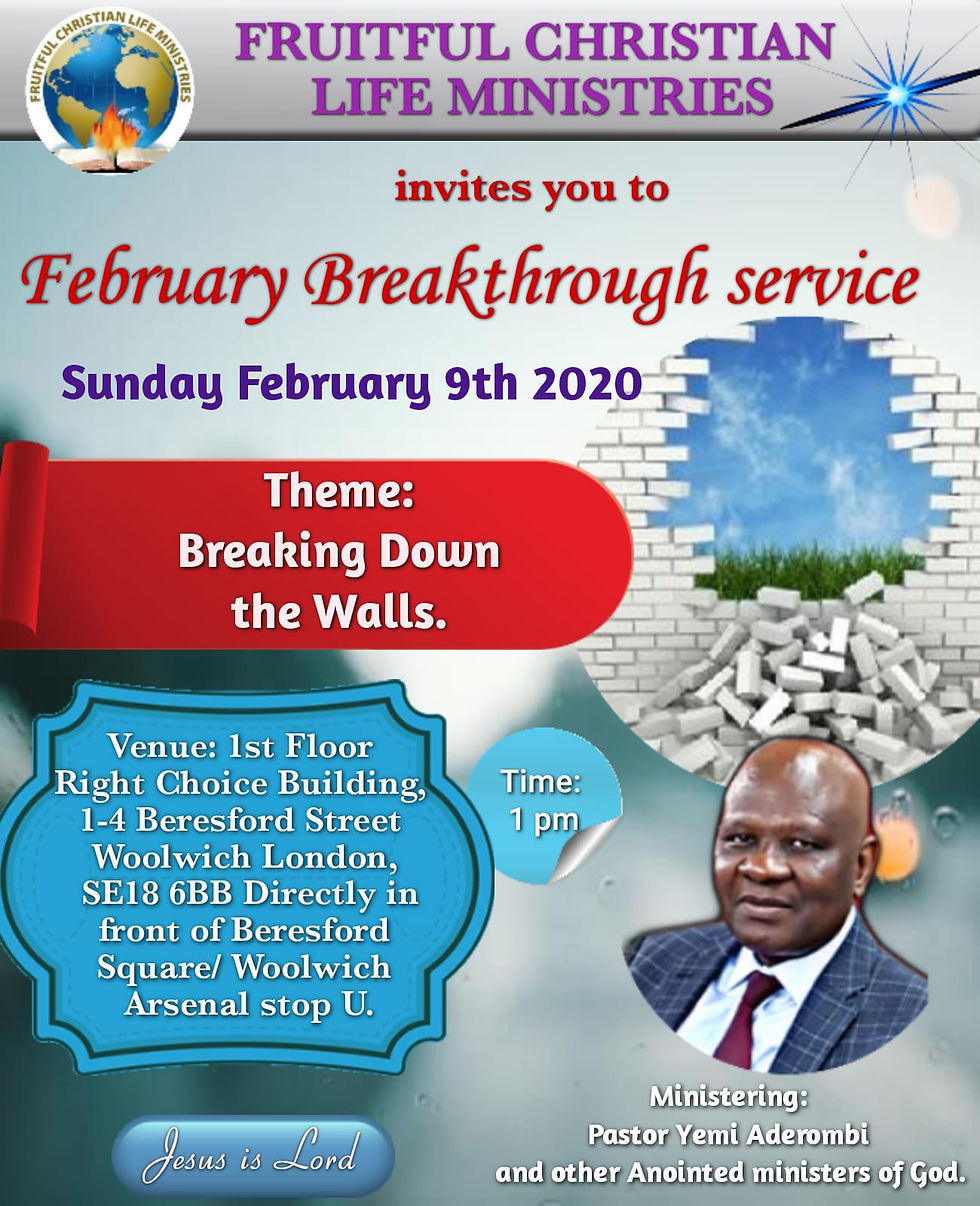 FRUITFUL CHRISTIAN LIFE MINISTRIES

FRUITFUL CHRISTIAN LIFE MINISTRIES

invites you to

February Breakthrough service

Sunday February 9th 2020

Theme: Breaking Down the Walls.

Venue: 1st Floor Right Choice Building, 1-4 Beresford Street Woolwich London, SE18 6BB Directly in front of Beresford Square/ Woolwich Arsenal stop U.

Time: 1 pm

Ministering: Pastor Yemi Aderombi and other Anointed ministers of God.

Jesus is Lord